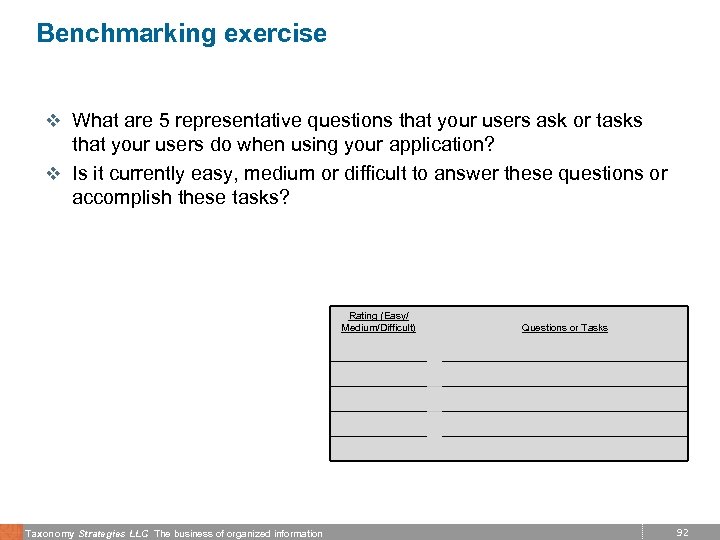 Benchmarking exercise

❖ What are 5 representative questions that your users ask or tasks that your users do when using your application?

❖ Is it currently easy, medium or difficult to answer these questions or accomplish these tasks?

| Rating (Easy/ Medium/Difficult) | Questions or Tasks |
|---|---|
| | |
| | |
| | |
| | |
| | |

Taxonomy Strategies LLC The business of organized information

92